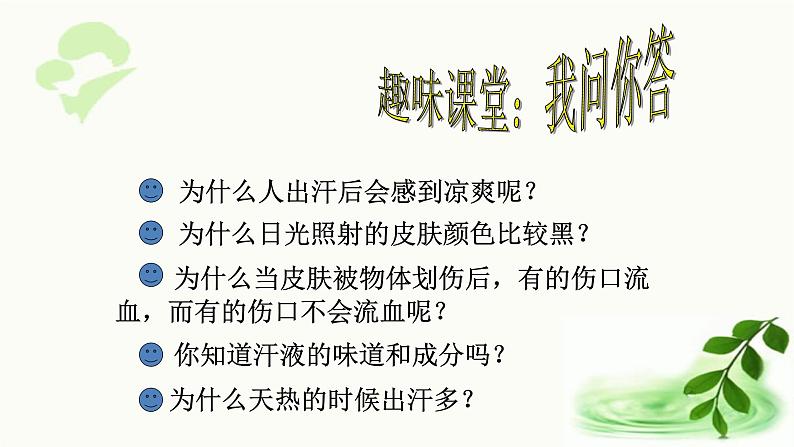 趣味课堂：我问你答

为什么人出汗后会感到凉爽呢？

为什么日光照射的皮肤颜色比较黑？

为什么当皮肤被物体划伤后，有的伤口流血，而有的伤口不会流血呢？

你知道汗液的味道和成分吗？

为什么天热的时候出汗多？